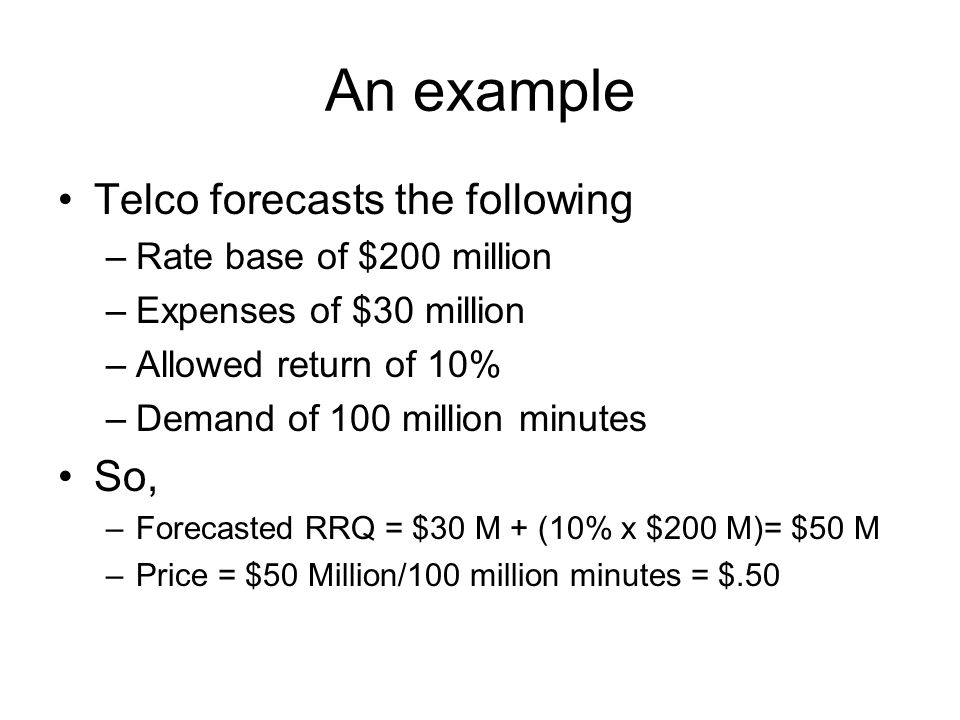 An example

• Telco forecasts the following
– Rate base of \$200 million
– Expenses of \$30 million
– Allowed return of 10%
– Demand of 100 million minutes

• So,
– Forecasted RRQ = \$30 M + (10% x \$200 M)= \$50 M
– Price = \$50 Million/100 million minutes = \$.50